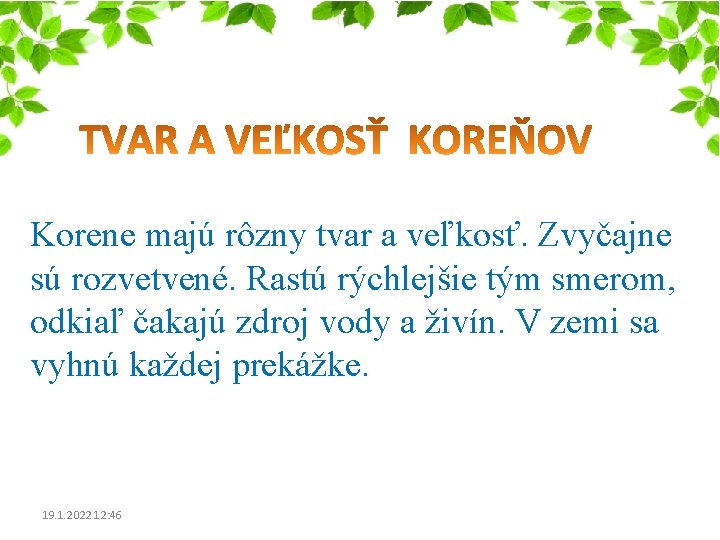 TVAR A VEĽKOSŤ KOREŇOV

Korene majú rôzny tvar a veľkosť. Zvyčajne sú rozvetvené. Rastú rýchlejšie tým smerom, odkiaľ čakajú zdroj vody a živín. V zemi sa vyhnú každej prekážke.

19.1.2022 12:46